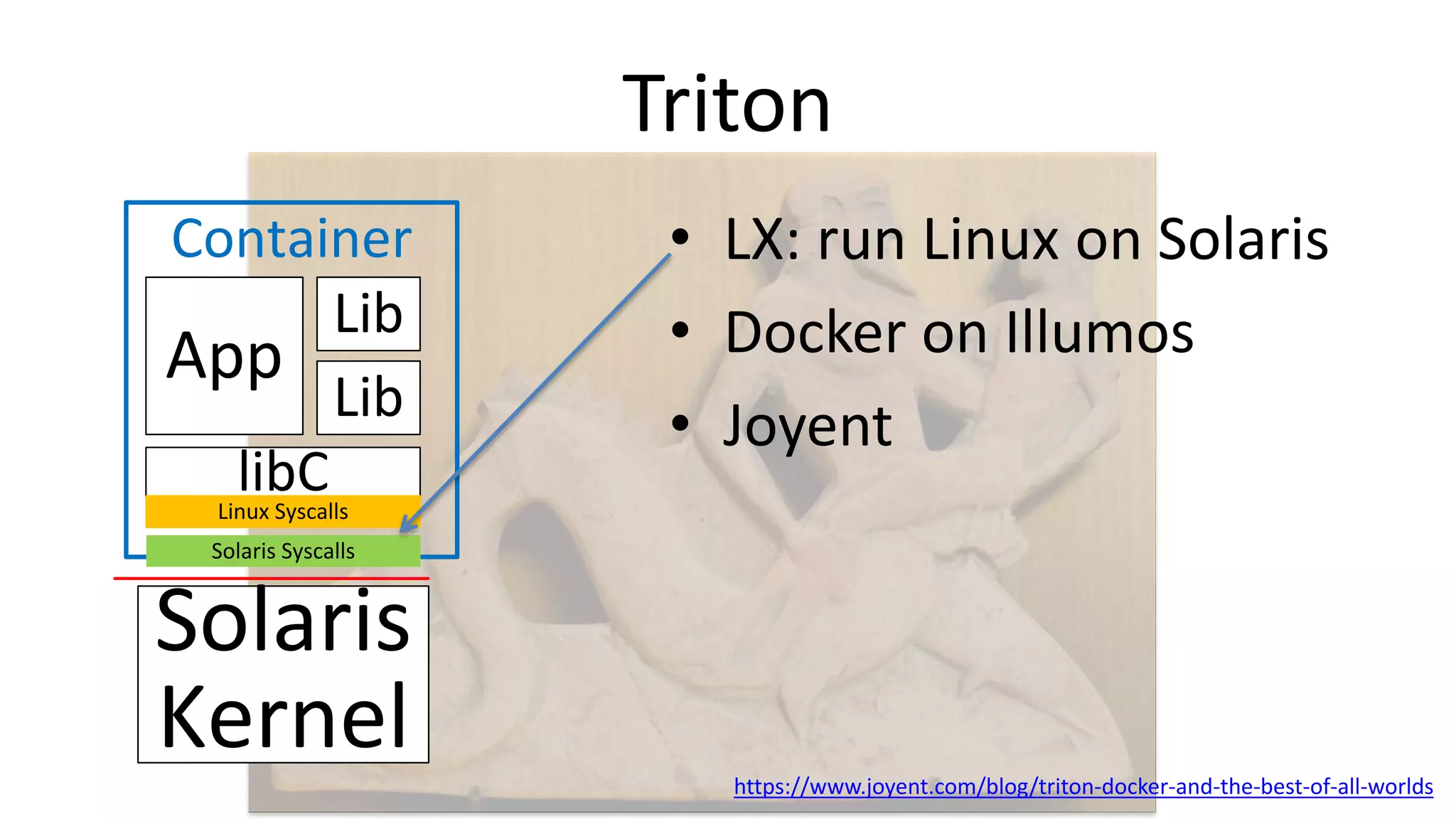 Triton

Container

App

Lib

Lib

libC

Linux Syscalls

Solaris Syscalls

Solaris Kernel

• LX: run Linux on Solaris
• Docker on Illumos
• Joyent

https://www.joyent.com/blog/triton-docker-and-the-best-of-all-worlds